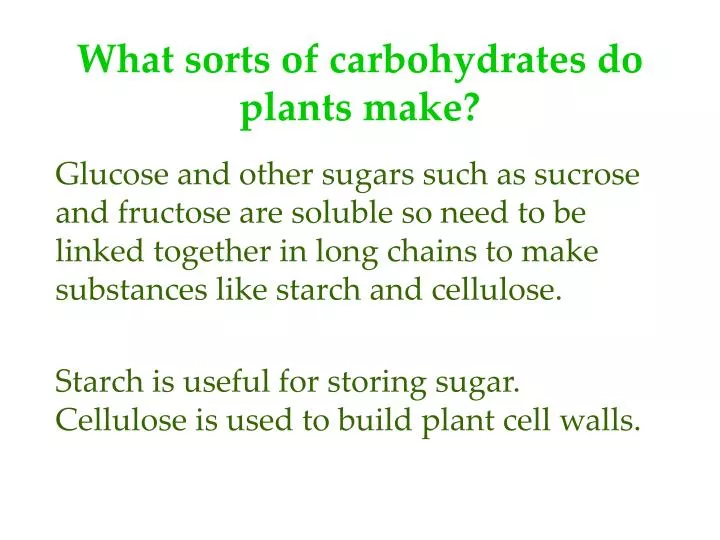 What sorts of carbohydrates do plants make?

Glucose and other sugars such as sucrose and fructose are soluble so need to be linked together in long chains to make substances like starch and cellulose.

Starch is useful for storing sugar.
Cellulose is used to build plant cell walls.